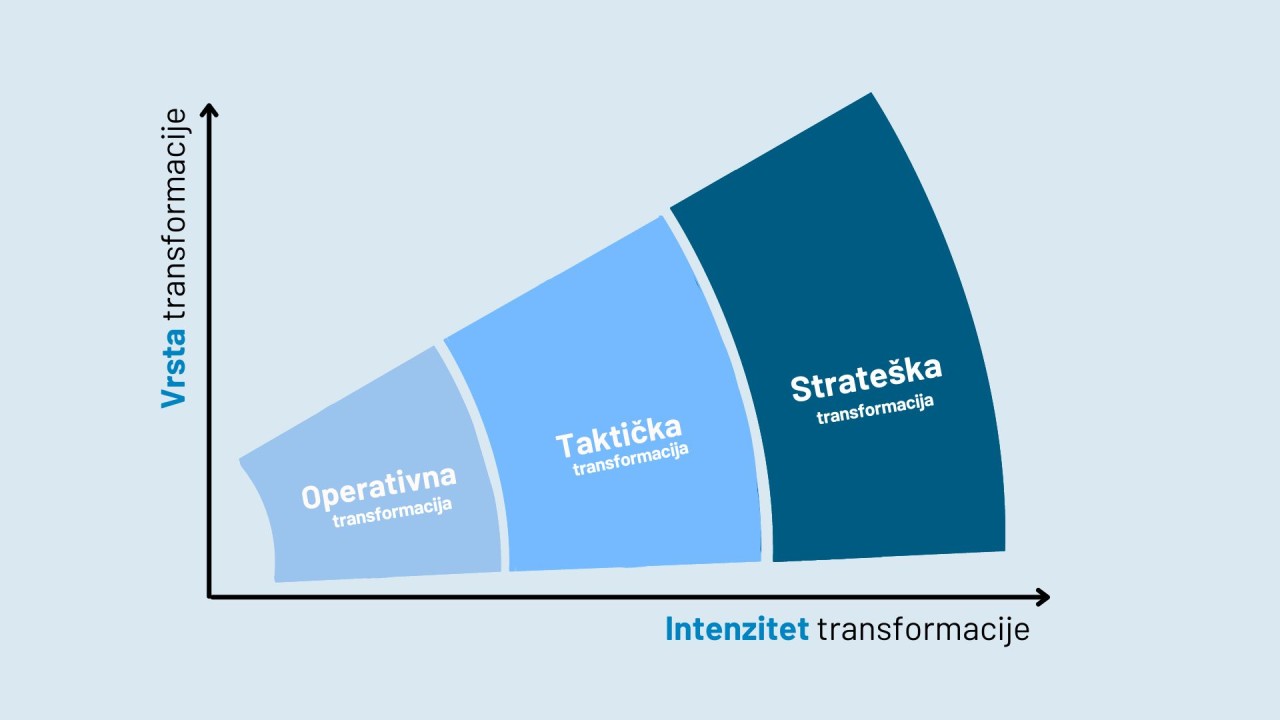 Vrsta transformacije

Operativna transformacija

Taktička transformacija

Strateška transformacija

Intenzitet transformacije